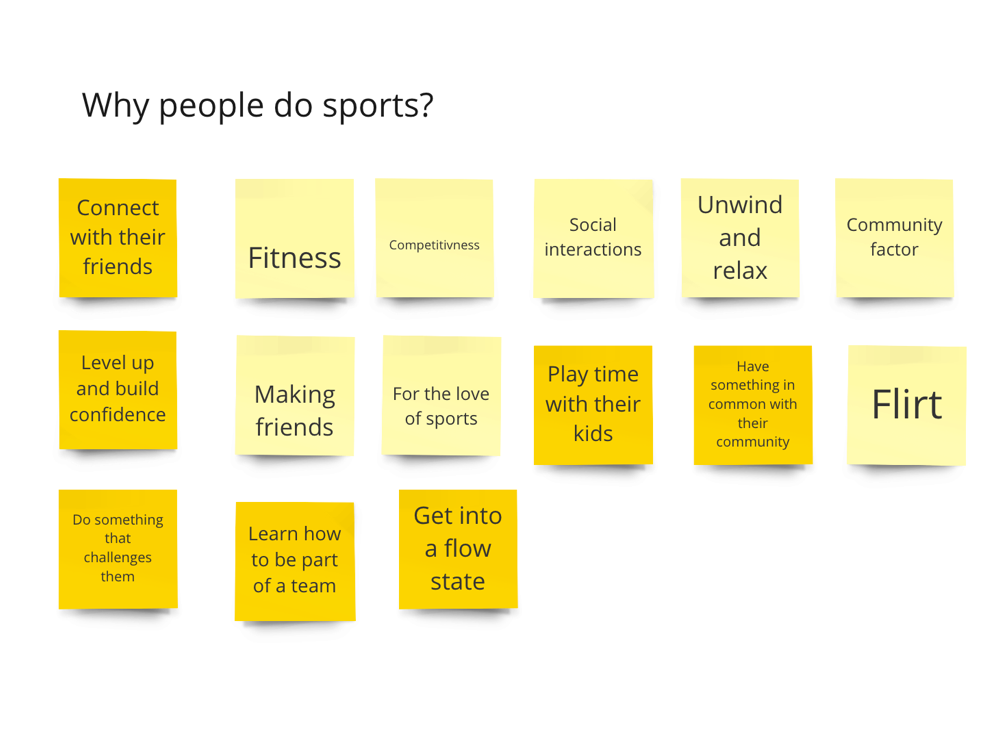 Why people do sports?

Connect with their friends

Fitness

Competitivness

Social interactions

Unwind and relax

Community factor

Level up and build confidence

Making friends

For the love of sports

Play time with their kids

Have something in common with their community

Flirt

Do something that challenges them

Learn how to be part of a team

Get into a flow state